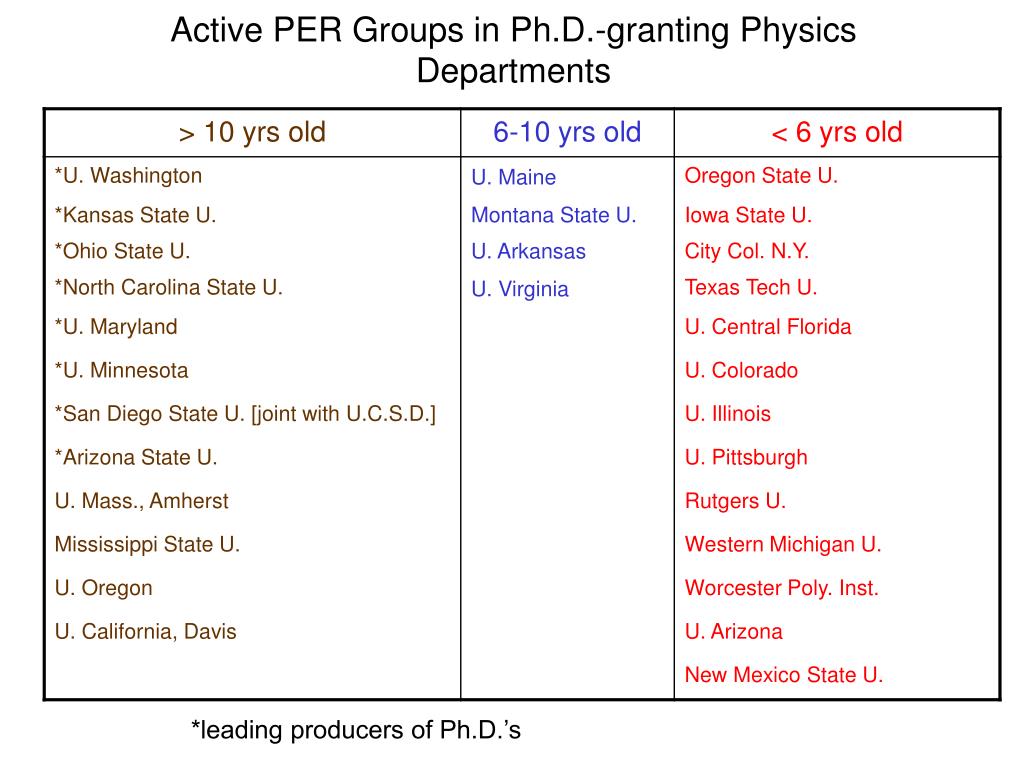 Active PER Groups in Ph.D.-granting Physics Departments

| > 10 yrs old | 6-10 yrs old | < 6 yrs old |
|---|---|---|
| *U. Washington | U. Maine | Oregon State U. |
| *Kansas State U. | Montana State U. | Iowa State U. |
| *Ohio State U. | U. Arkansas | City Col. N.Y. |
| *North Carolina State U. | U. Virginia | Texas Tech U. |
| *U. Maryland | | U. Central Florida |
| *U. Minnesota | | U. Colorado |
| *San Diego State U. [joint with U.C.S.D.] | | U. Illinois |
| *Arizona State U. | | U. Pittsburgh |
| U. Mass., Amherst | | Rutgers U. |
| Mississippi State U. | | Western Michigan U. |
| U. Oregon | | Worcester Poly. Inst. |
| U. California, Davis | | U. Arizona |
| | | New Mexico State U. |

*leading producers of Ph.D.'s